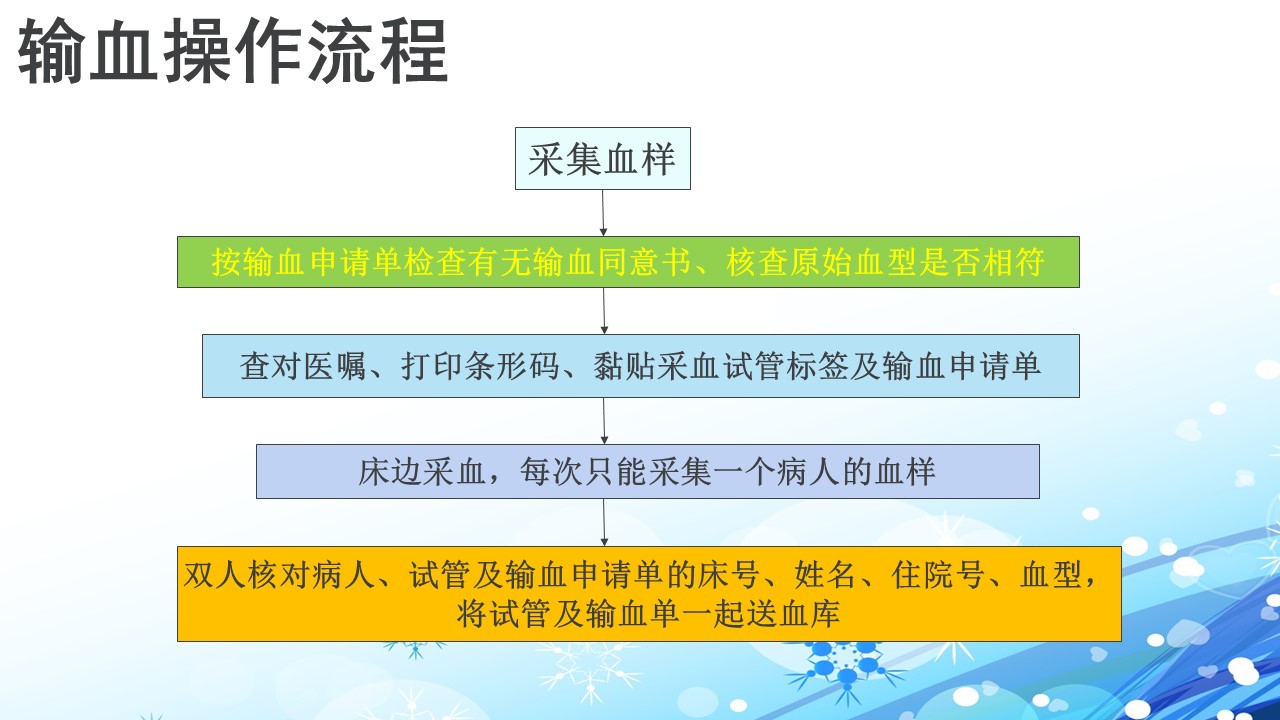 输血操作流程

采集血样

按输血申请单检查有无输血同意书、核查原始血型是否相符

查对医嘱、打印条形码、黏贴采血试管标签及输血申请单

床边采血，每次只能采集一个病人的血样

双人核对病人、试管及输血申请单的床号、姓名、住院号、血型，将试管及输血单一起送血库